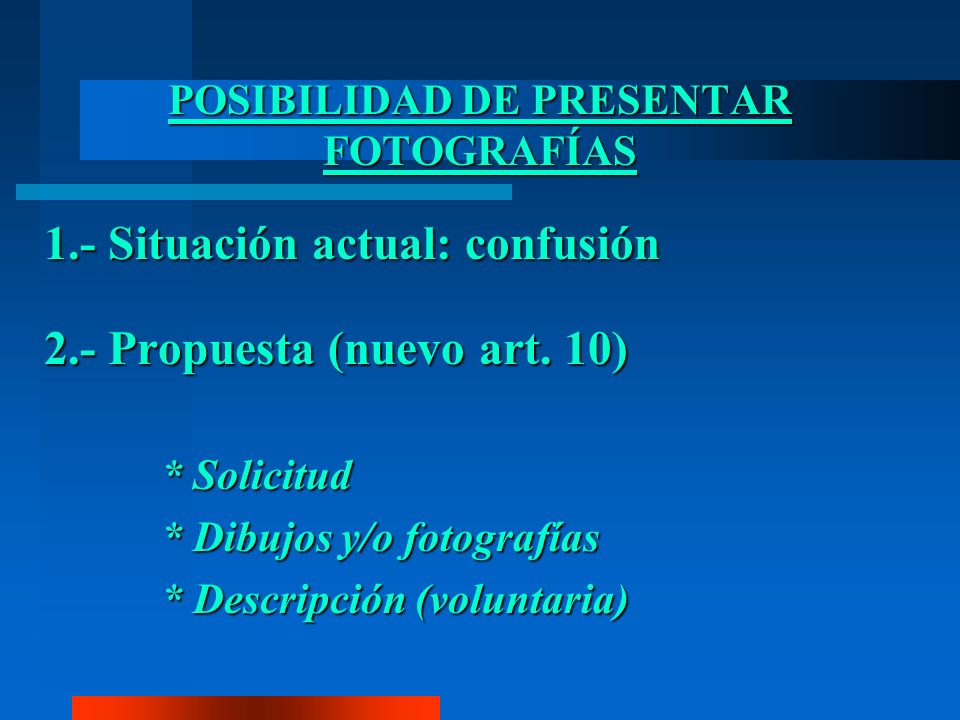 POSIBILIDAD DE PRESENTAR FOTOGRAFÍAS

1.- Situación actual: confusión

2.- Propuesta (nuevo art. 10)

* Solicitud
* Dibujos y/o fotografías
* Descripción (voluntaria)